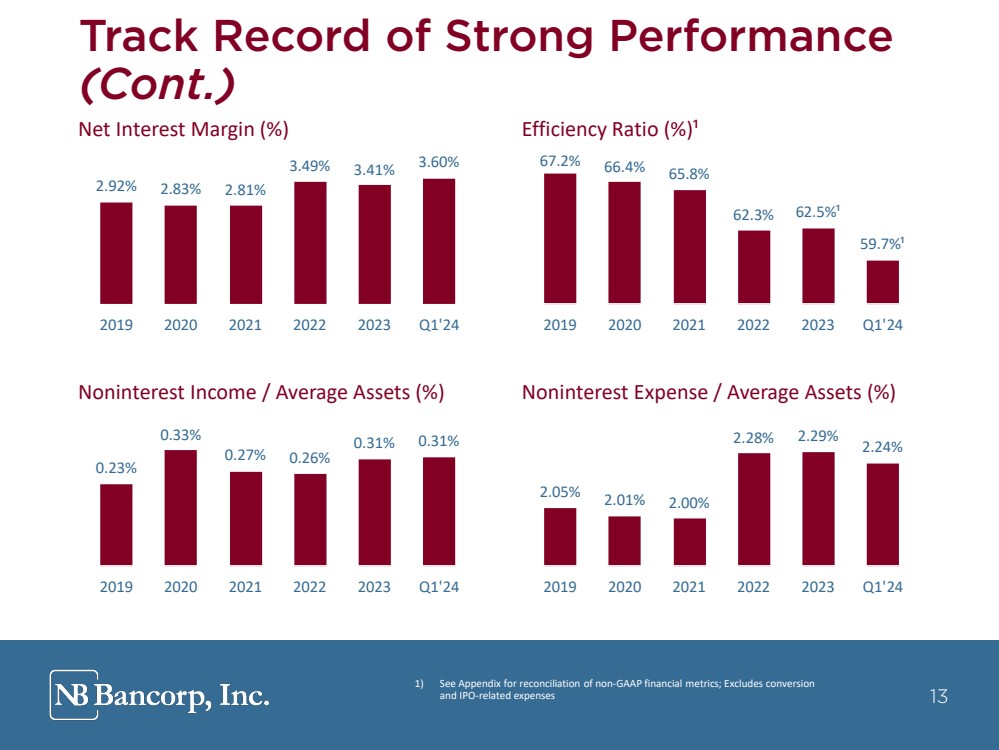 Track Record of Strong Performance (Cont.)

Net Interest Margin (%)

2.92% 2.83% 2.81% 3.49% 3.41% 3.60%

2019 2020 2021 2022 2023 Q1'24

Efficiency Ratio (%)¹

67.2% 66.4% 65.8% 62.3% 62.5%¹ 59.7%¹

2019 2020 2021 2022 2023 Q1'24

Noninterest Income / Average Assets (%)

0.23% 0.33% 0.27% 0.26% 0.31% 0.31%

2019 2020 2021 2022 2023 Q1'24

Noninterest Expense / Average Assets (%)

2.05% 2.01% 2.00% 2.28% 2.29% 2.24%

2019 2020 2021 2022 2023 Q1'24

NB Bancorp, Inc.

1) See Appendix for reconciliation of non-GAAP financial metrics; Excludes conversion and IPO-related expenses

13